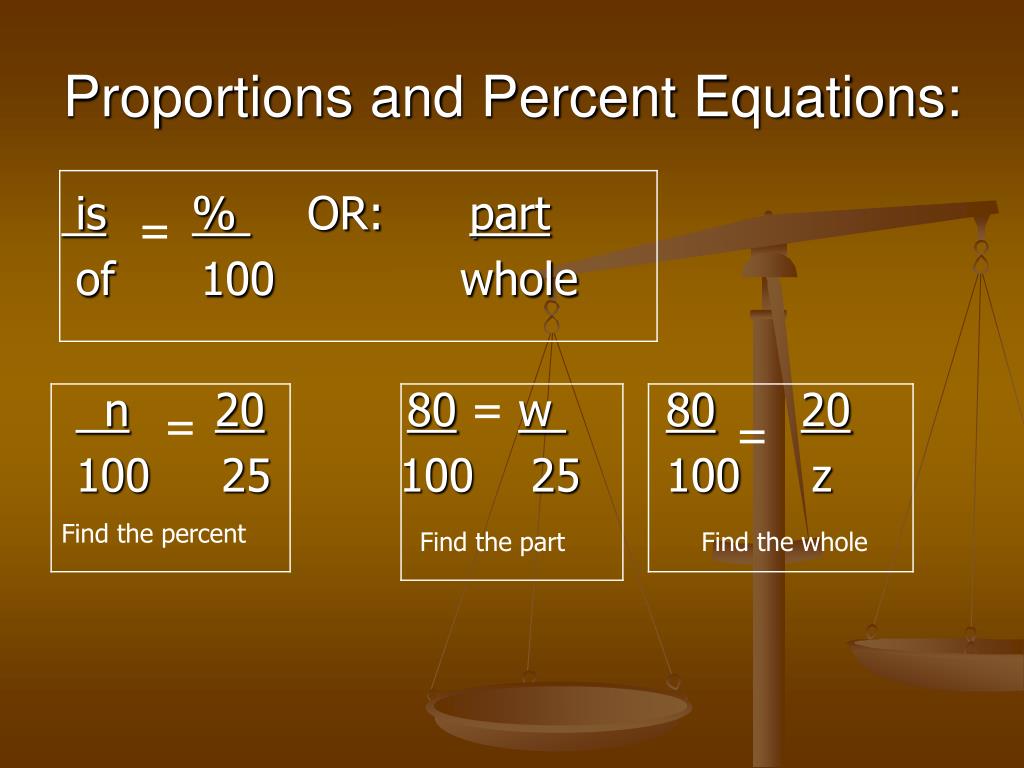 Proportions and Percent Equations:

$\frac{is}{of} = \frac{\%}{100}$ OR: $\frac{part}{whole}$

$\frac{n}{100} = \frac{20}{25}$

Find the percent

$\frac{80}{100} = \frac{w}{25}$

Find the part

$\frac{80}{100} = \frac{20}{z}$

Find the whole